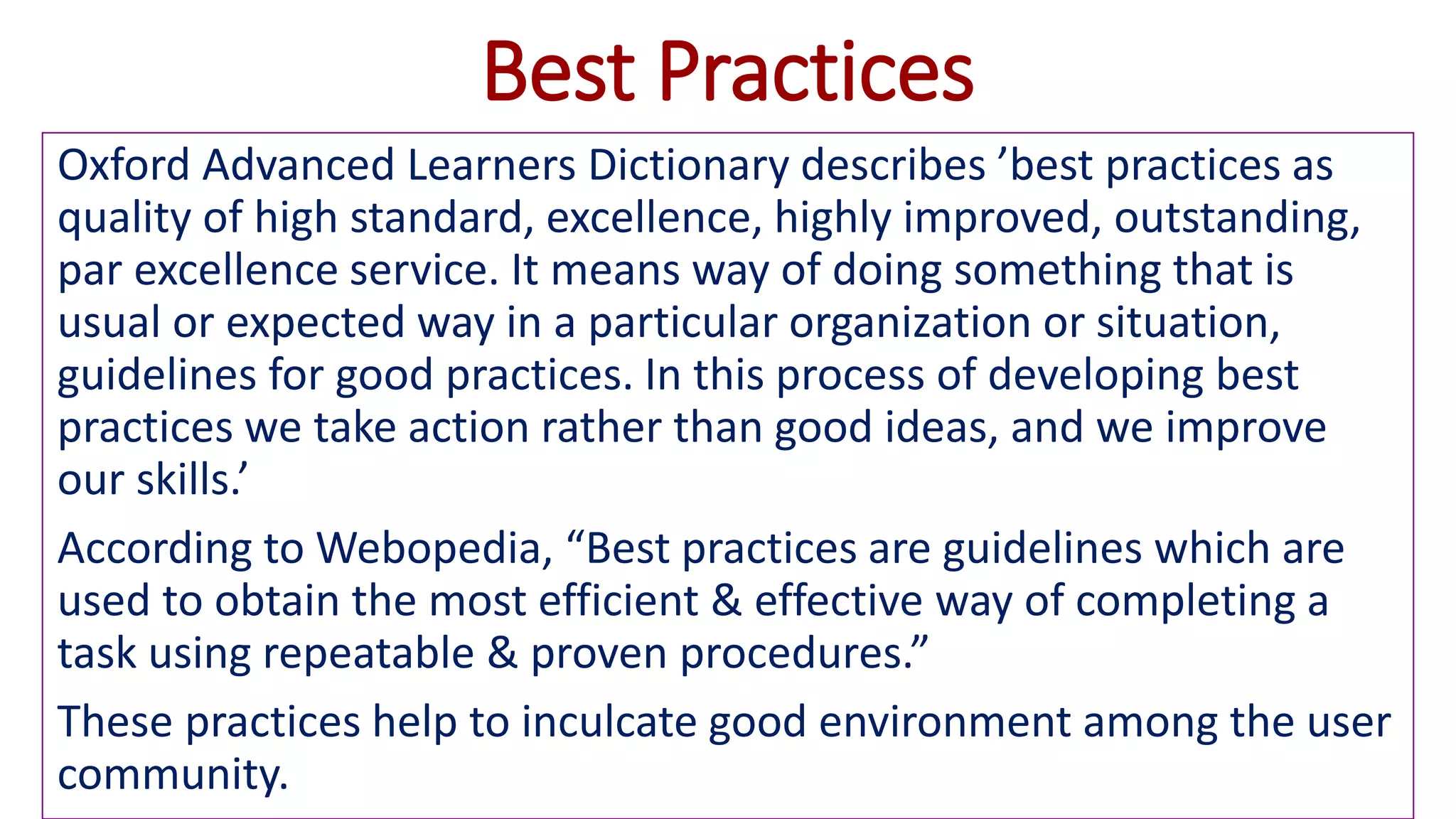 Best Practices

Oxford Advanced Learners Dictionary describes ’best practices as quality of high standard, excellence, highly improved, outstanding, par excellence service. It means way of doing something that is usual or expected way in a particular organization or situation, guidelines for good practices. In this process of developing best practices we take action rather than good ideas, and we improve our skills.’

According to Webopedia, “Best practices are guidelines which are used to obtain the most efficient & effective way of completing a task using repeatable & proven procedures.”

These practices help to inculcate good environment among the user community.